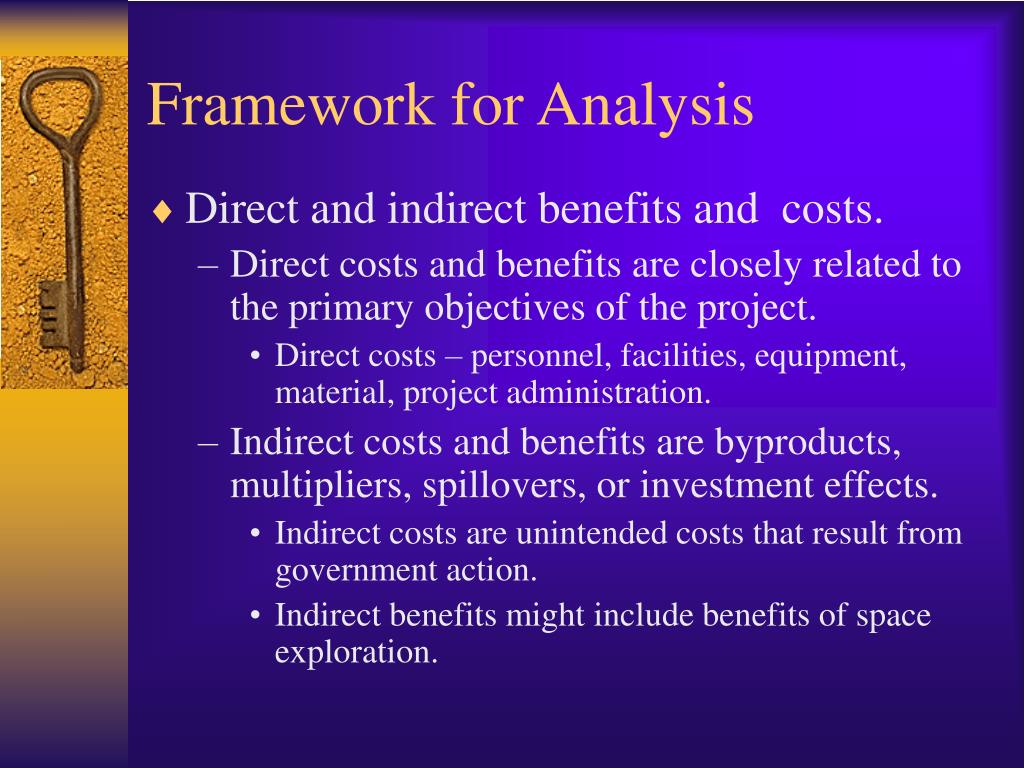 Framework for Analysis

♦ Direct and indirect benefits and costs.

– Direct costs and benefits are closely related to the primary objectives of the project.

• Direct costs – personnel, facilities, equipment, material, project administration.

– Indirect costs and benefits are byproducts, multipliers, spillovers, or investment effects.

• Indirect costs are unintended costs that result from government action.

• Indirect benefits might include benefits of space exploration.